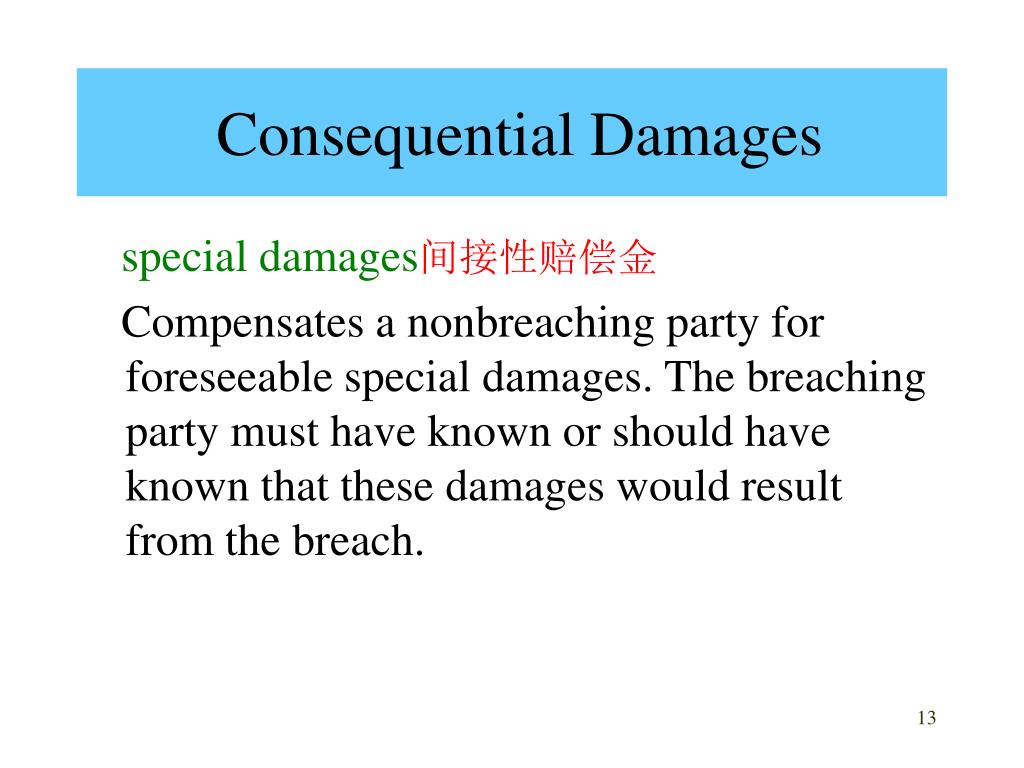 Consequential Damages

special damages间接性赔偿金

Compensates a nonbreaching party for foreseeable special damages. The breaching party must have known or should have known that these damages would result from the breach.

13